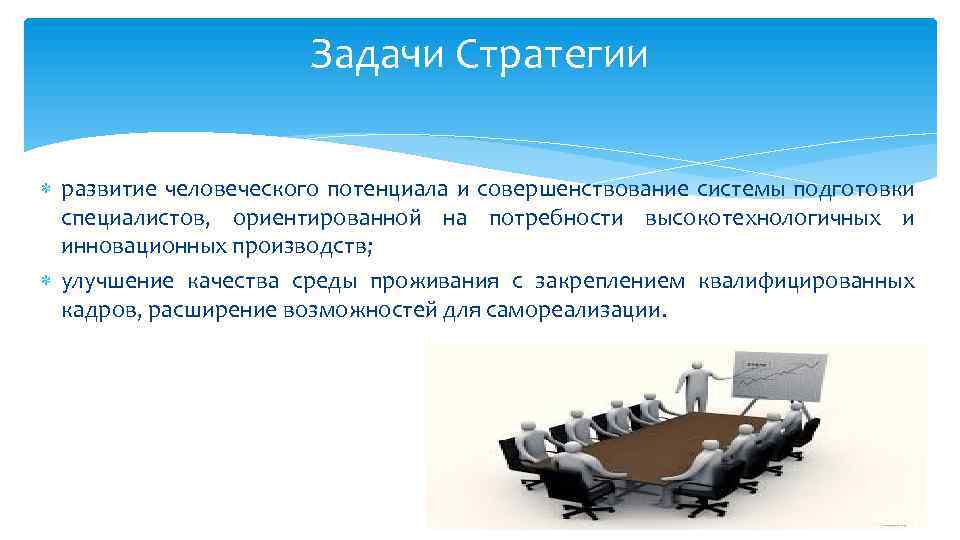 Задачи Стратегии

развитие человеческого потенциала и совершенствование системы подготовки специалистов, ориентированной на потребности высокотехнологичных и инновационных производств;

улучшение качества среды проживания с закреплением квалифицированных кадров, расширение возможностей для самореализации.